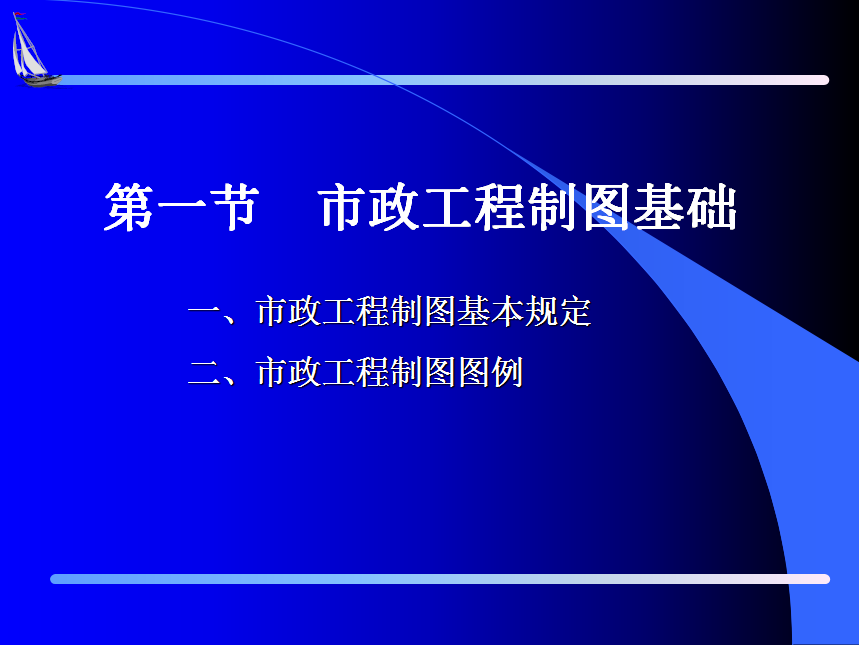 第一节　市政工程制图基础

一、市政工程制图基本规定

二、市政工程制图图例